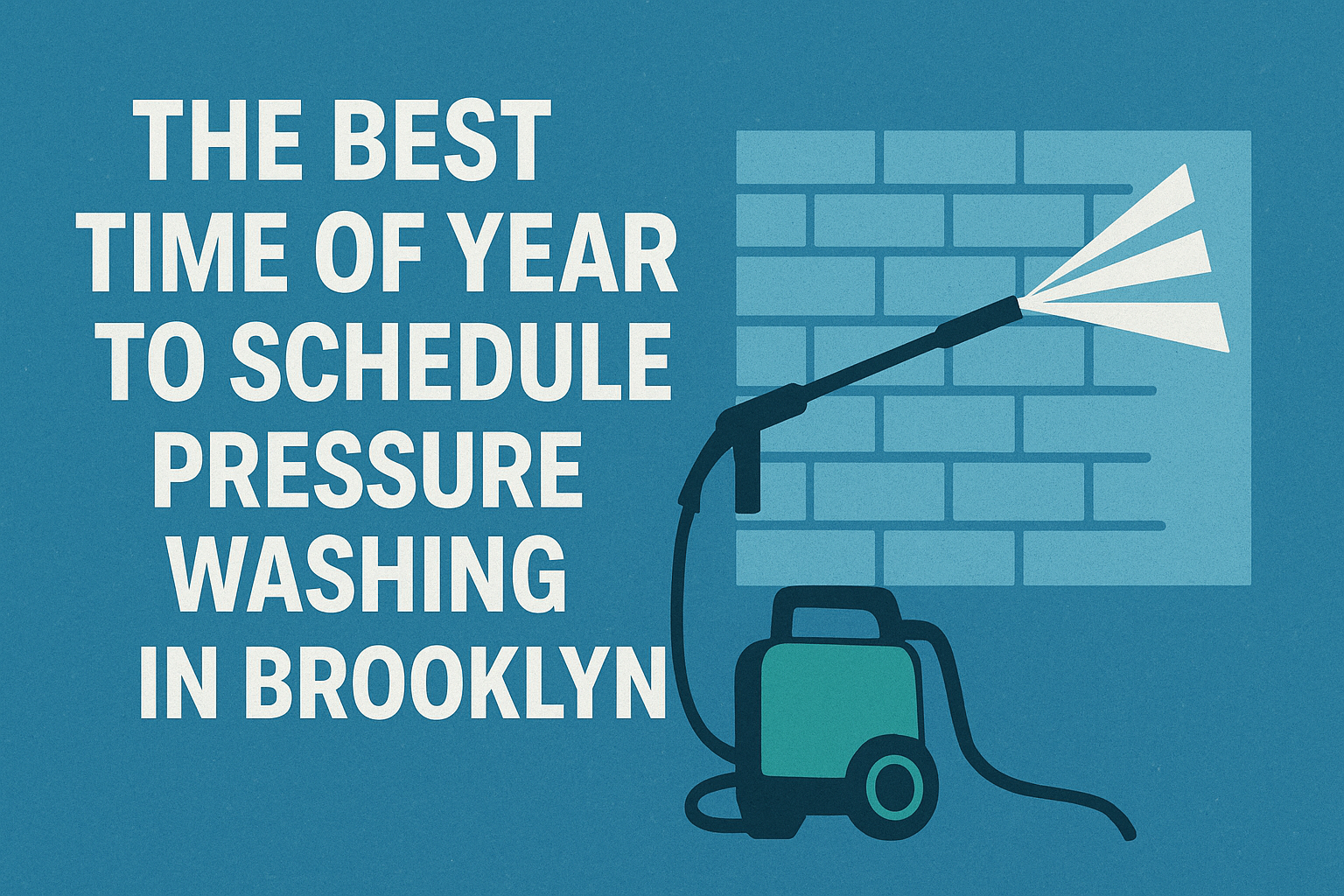 THE BEST TIME OF YEAR TO SCHEDULE PRESSURE WASHING IN BROOKLYN